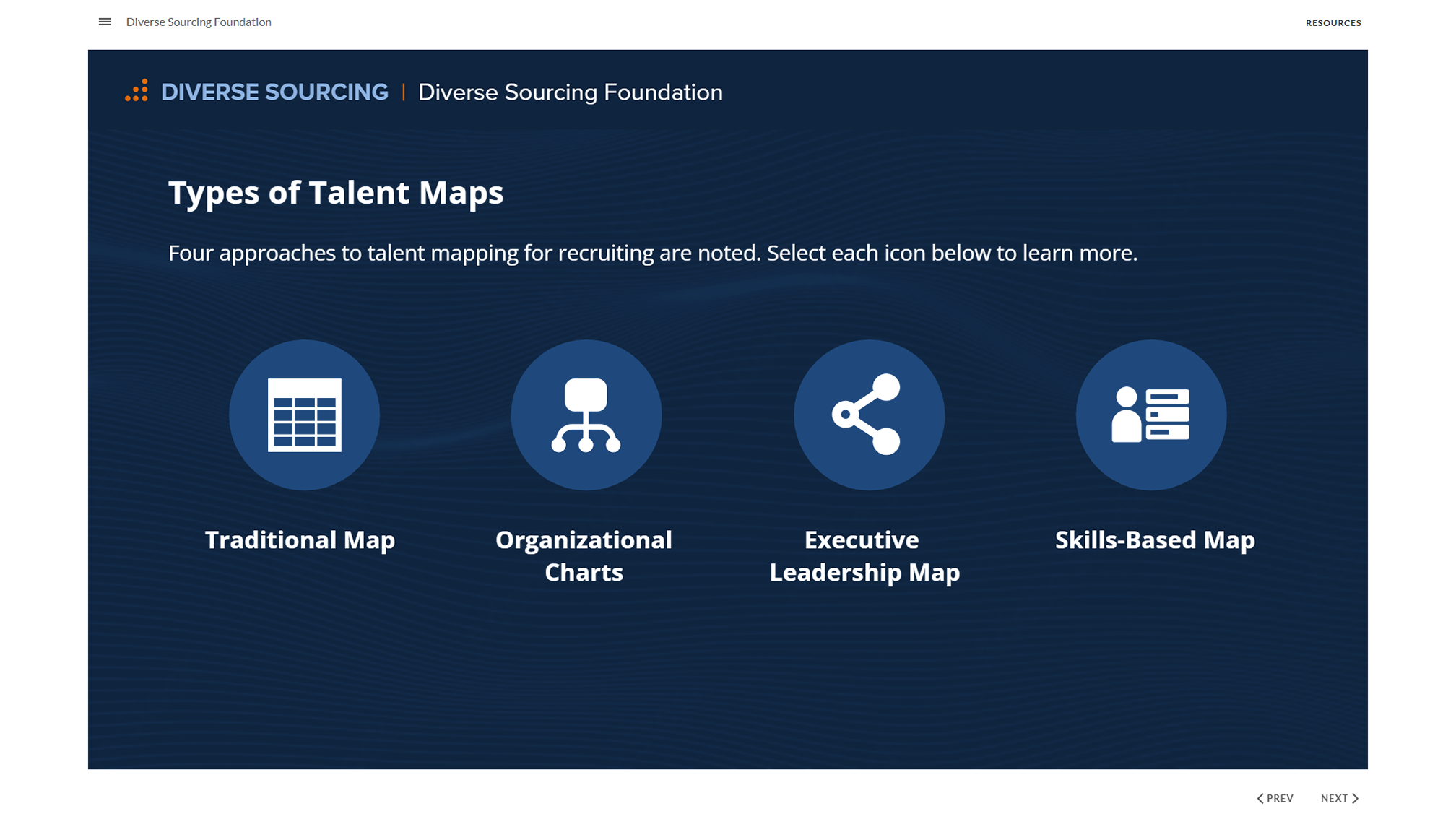 Diverse Sourcing Foundation

RESOURCES

DIVERSE SOURCING | Diverse Sourcing Foundation

Types of Talent Maps

Four approaches to talent mapping for recruiting are noted. Select each icon below to learn more.

Traditional Map

Organizational Charts

Executive Leadership Map

Skills-Based Map

PREV

NEXT